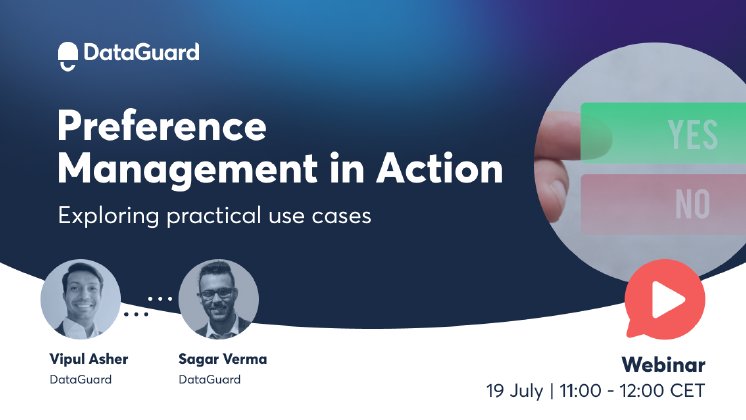 DataGuard

Preference Management in Action

Exploring practical use cases

YES

NO

Vipul Asher
DataGuard

Sagar Verma
DataGuard

Webinar
19 July | 11:00 - 12:00 CET